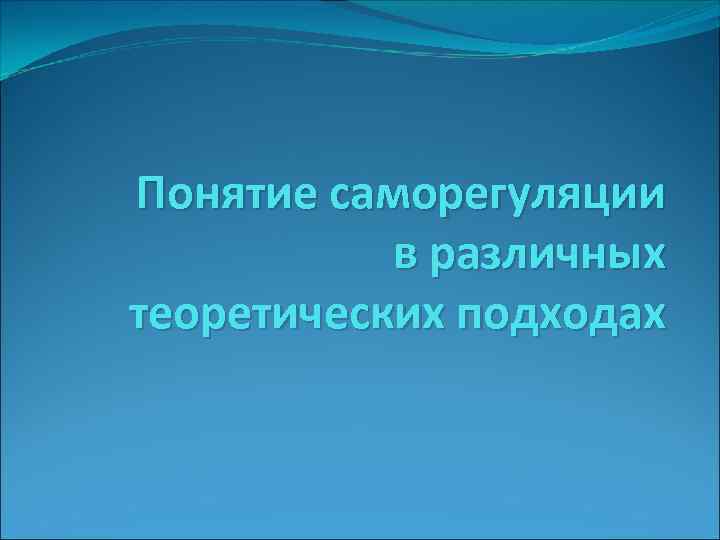 Понятие саморегуляции в различных теоретических подходах